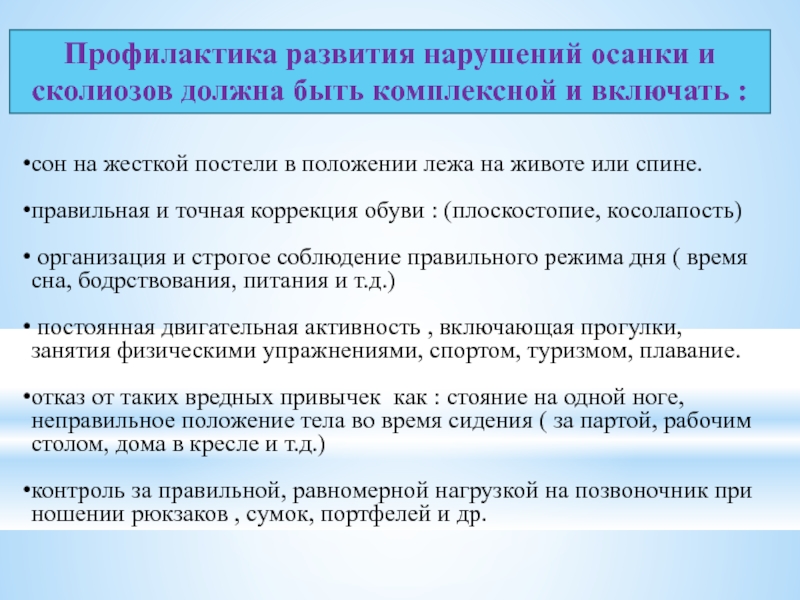 Профилактика развития нарушений осанки и сколиозов должна быть комплексной и включать :

•сон на жесткой постели в положении лежа на животе или спине.

•правильная и точная коррекция обуви : (плоскостопие, косолапость)

• организация и строгое соблюдение правильного режима дня ( время сна, бодрствования, питания и т.д.)

• постоянная двигательная активность , включающая прогулки, занятия физическими упражнениями, спортом, туризмом, плавание.

•отказ от таких вредных привычек как : стояние на одной ноге, неправильное положение тела во время сидения ( за партой, рабочим столом, дома в кресле и т.д.)

•контроль за правильной, равномерной нагрузкой на позвоночник при ношении рюкзаков , сумок, портфелей и др.